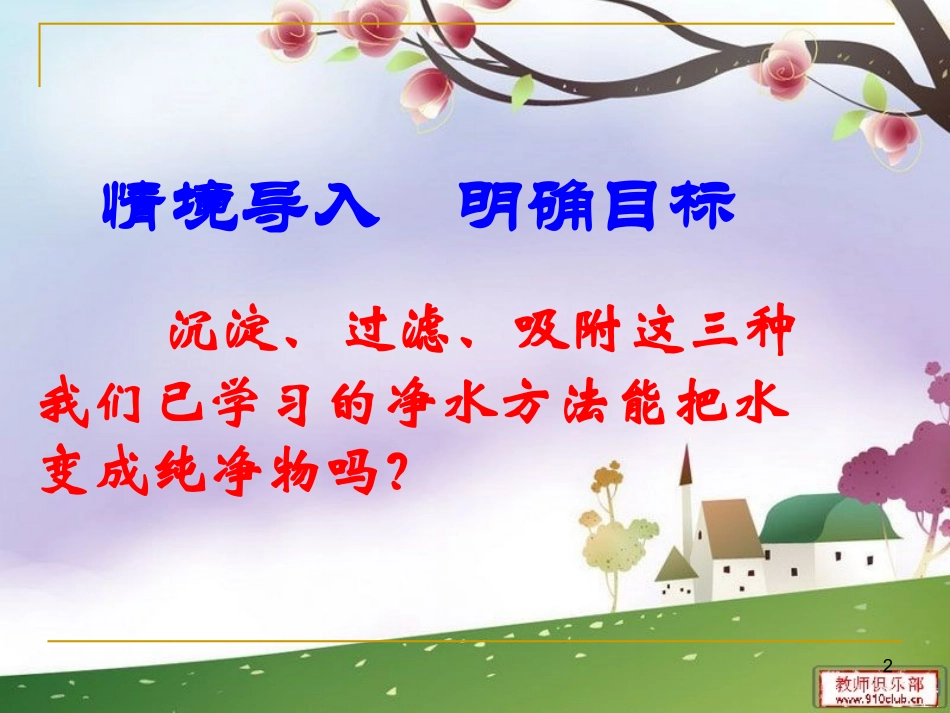 情境导入　明确目标

沉淀、过滤、吸附这三种我们已学习的净水方法能把水变成纯净物吗？

2

教师俱乐部
www.910club.cn